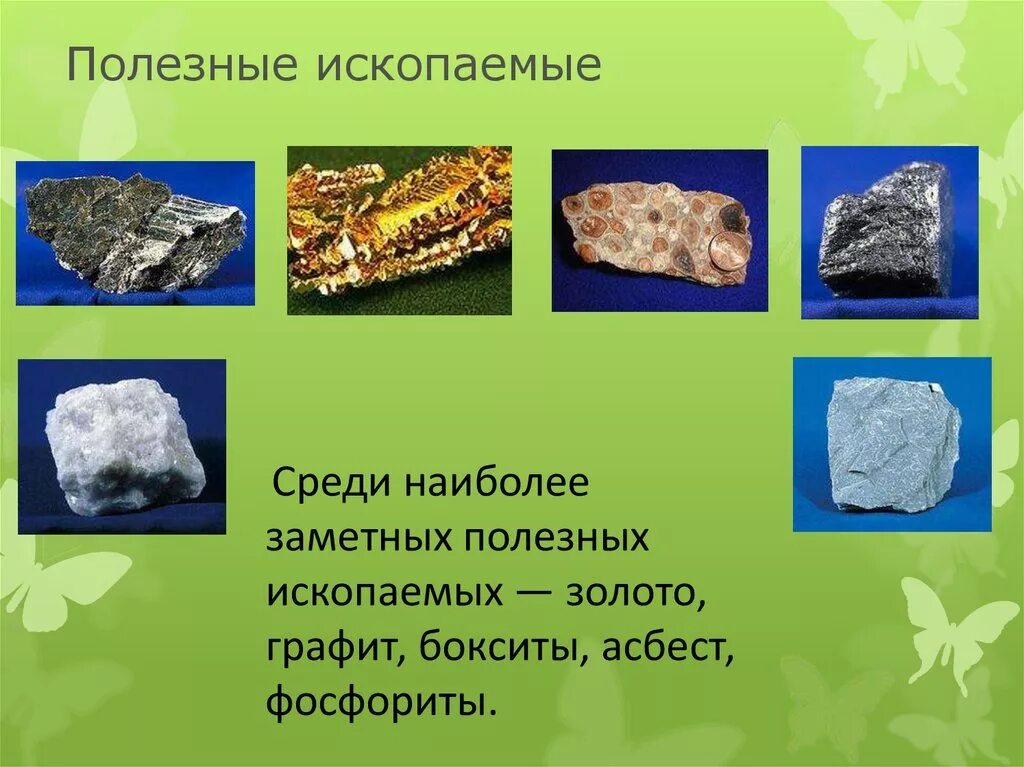 Полезные ископаемые

Среди наиболее заметных полезных ископаемых — золото, графит, бокситы, асбест, фосфориты.